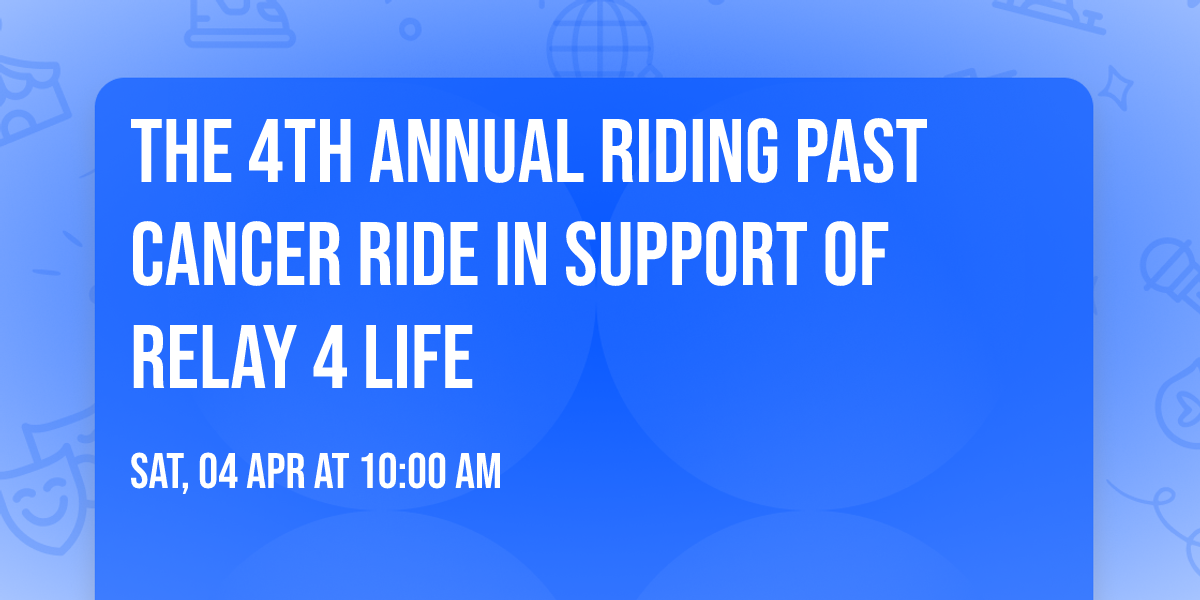 THE 4TH ANNUAL RIDING PAST CANCER RIDE IN SUPPORT OF RELAY 4 LIFE

SAT, 04 APR AT 10:00 AM